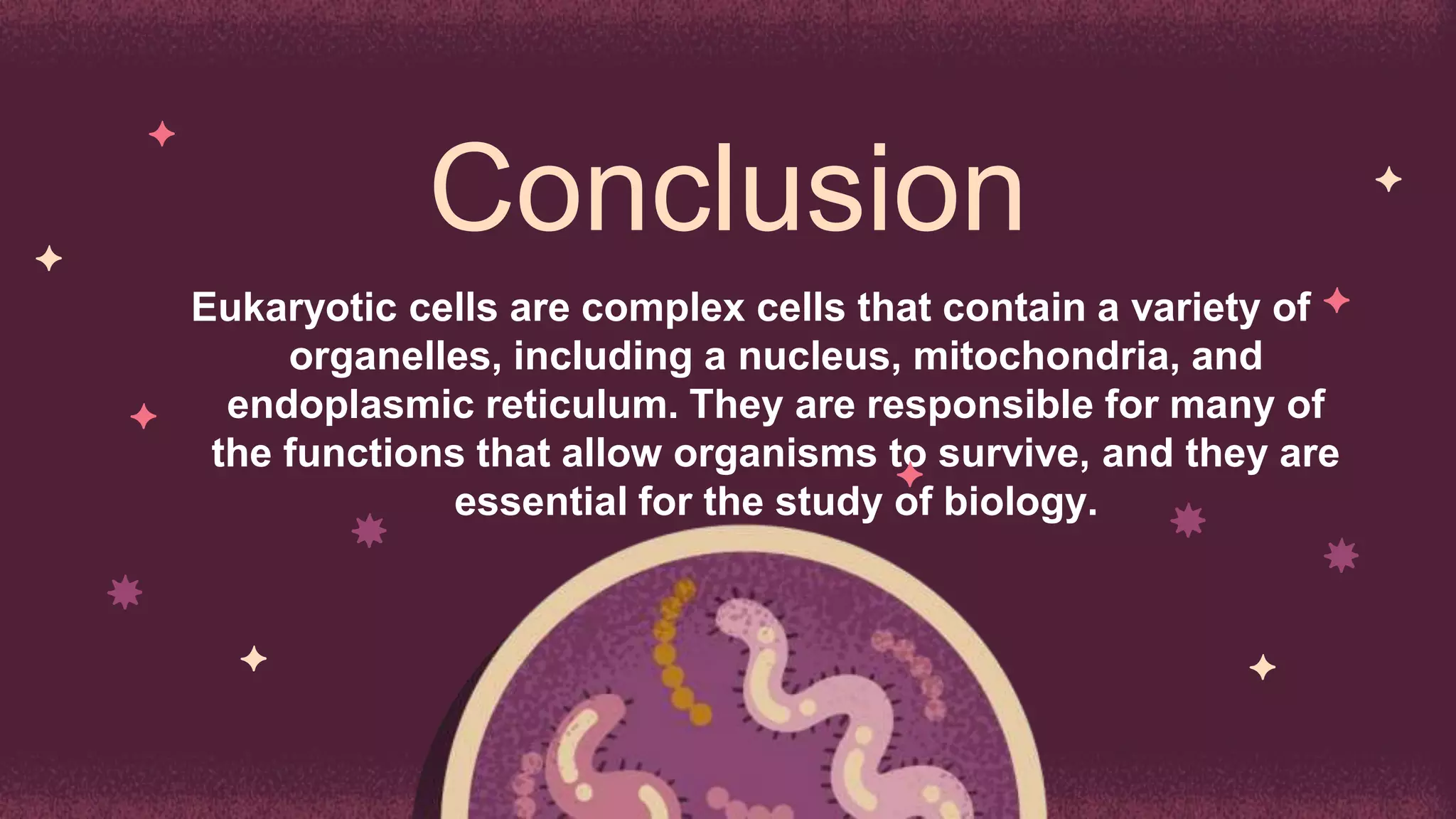 Conclusion

Eukaryotic cells are complex cells that contain a variety of organelles, including a nucleus, mitochondria, and endoplasmic reticulum. They are responsible for many of the functions that allow organisms to survive, and they are essential for the study of biology.